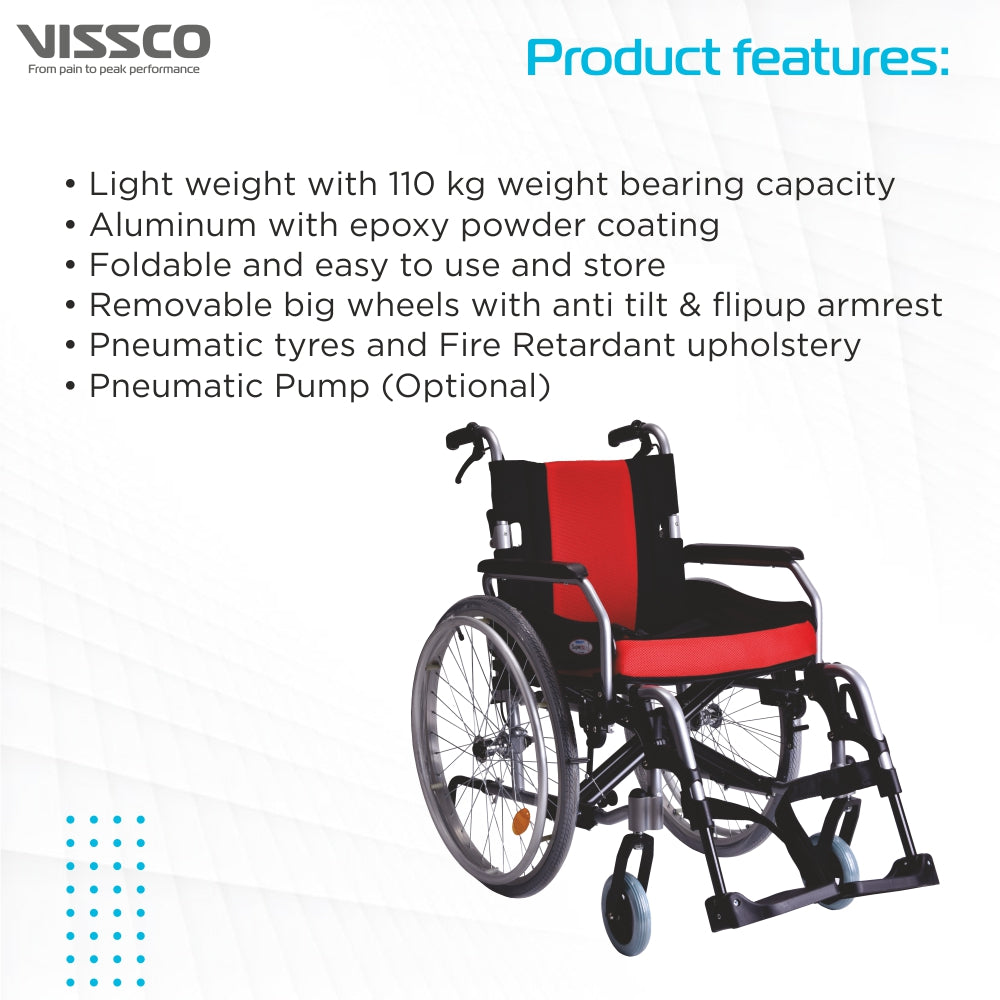 VISSCO
From pain to peak performance

Product features:

• Light weight with 110 kg weight bearing capacity
• Aluminum with epoxy powder coating
• Foldable and easy to use and store
• Removable big wheels with anti tilt & flipup armrest
• Pneumatic tyres and Fire Retardant upholstery
• Pneumatic Pump (Optional)